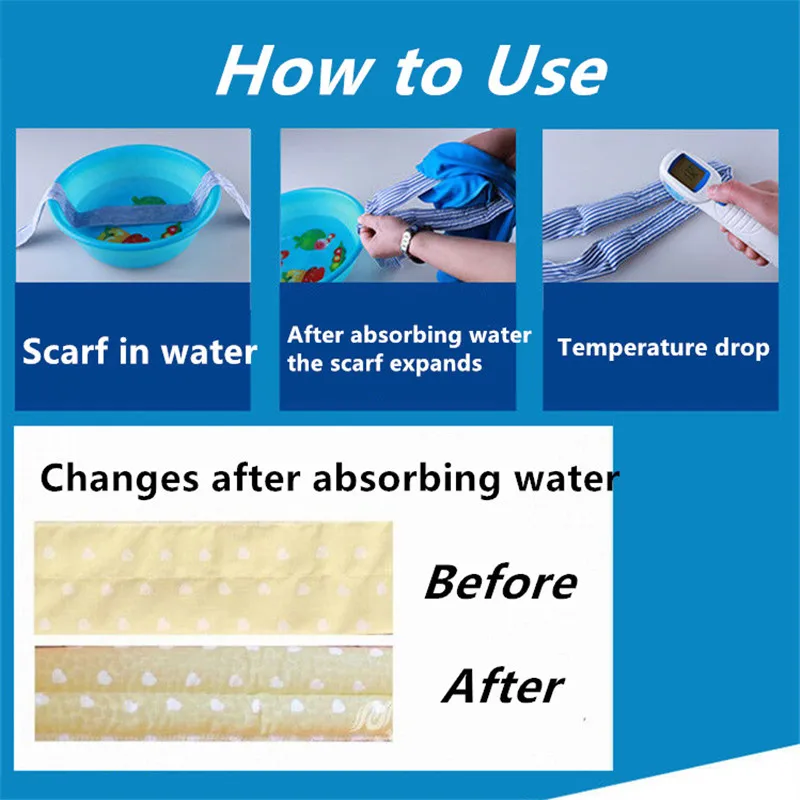 How to Use

Scarf in water

After absorbing water the scarf expands

Temperature drop

Changes after absorbing water

Before

After